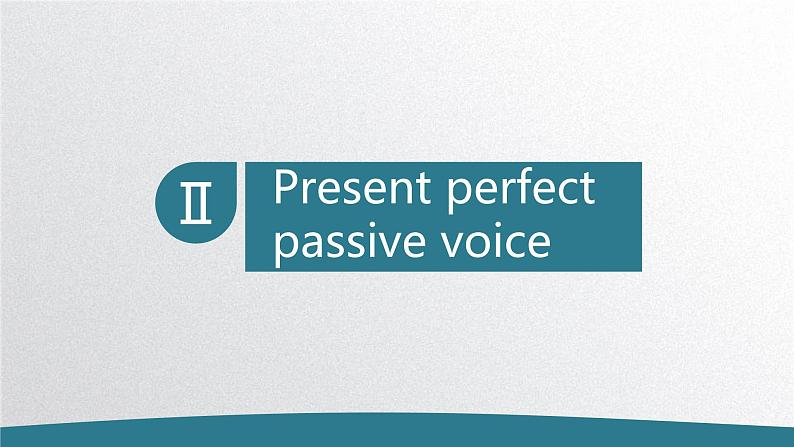 Ⅱ

Present perfect passive voice